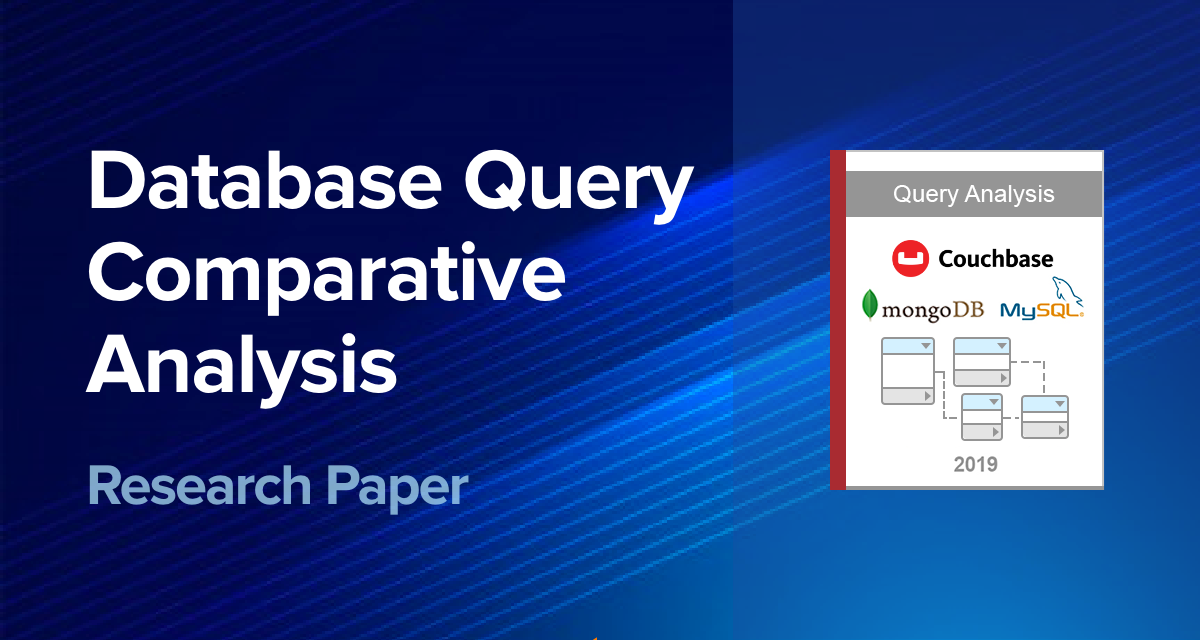 Database Query Comparative Analysis

Research Paper

Query Analysis

Couchbase

mongoDB

MySQL

2019